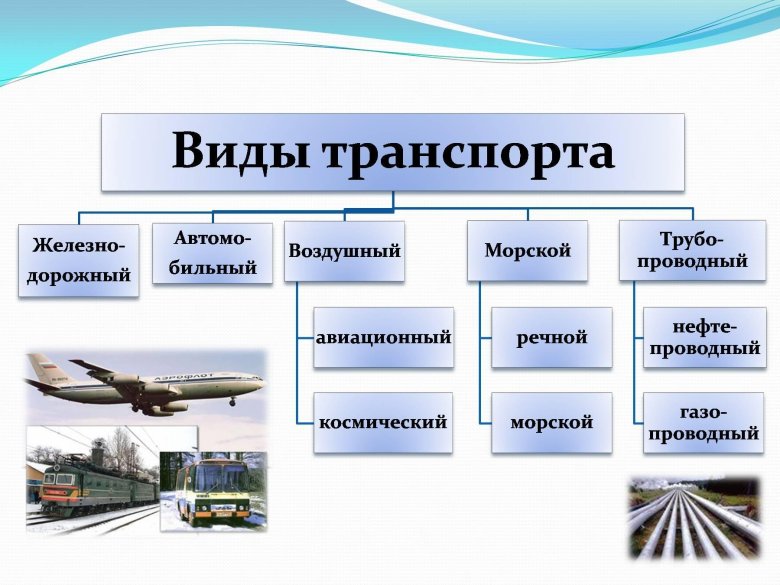 Виды транспорта

Железнодорожный

Автомобильный

Воздушный

авиационный

космический

Морской

речной

морской

Трубопроводный

нефтепроводный

газопроводный

АЭРОФЛОТ